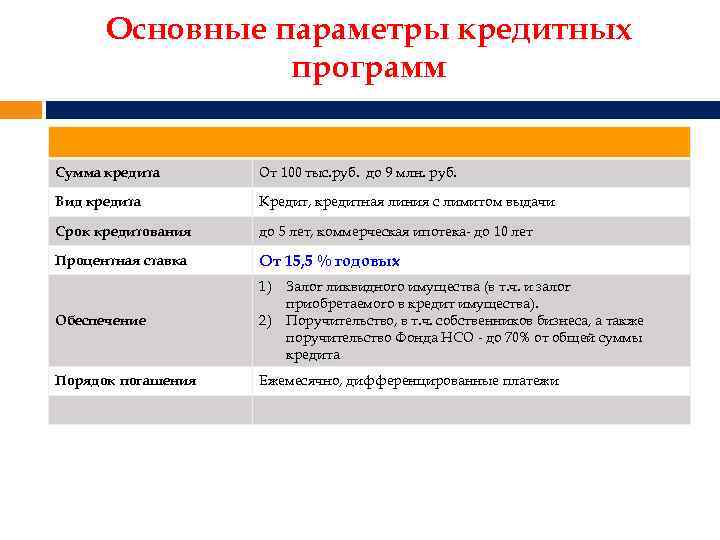 Основные параметры кредитных программ

| | |
|---|---|
| Сумма кредита | От 100 тыс.руб. до 9 млн. руб. |
| Вид кредита | Кредит, кредитная линия с лимитом выдачи |
| Срок кредитования | до 5 лет, коммерческая ипотека- до 10 лет |
| Процентная ставка | От 15,5 % годовых |
| Обеспечение | 1) Залог ликвидного имущества (в т.ч. и залог приобретаемого в кредит имущества). 2) Поручительство, в т.ч. собственников бизнеса, а также поручительство Фонда НСО - до 70% от общей суммы кредита |
| Порядок погашения | Ежемесячно, дифференцированные платежи |
| | |